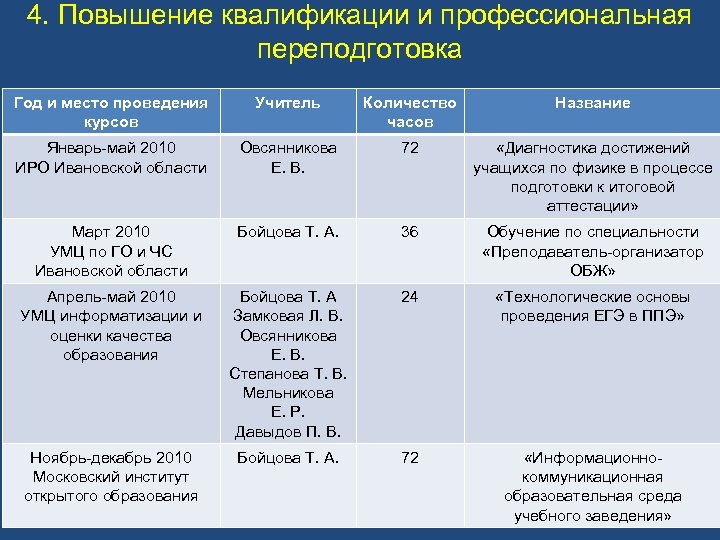 4. Повышение квалификации и профессиональная переподготовка

| Год и место проведения курсов | Учитель | Количество часов | Название |
|---|---|---|---|
| Январь-май 2010 ИРО Ивановской области | Овсянникова Е. В. | 72 | «Диагностика достижений учащихся по физике в процессе подготовки к итоговой аттестации» |
| Март 2010 УМЦ по ГО и ЧС Ивановской области | Бойцова Т. А. | 36 | Обучение по специальности «Преподаватель-организатор ОБЖ» |
| Апрель-май 2010 УМЦ информатизации и оценки качества образования | Бойцова Т. А Замковая Л. В. Овсянникова Е. В. Степанова Т. В. Мельникова Е. Р. Давыдов П. В. | 24 | «Технологические основы проведения ЕГЭ в ППЭ» |
| Ноябрь-декабрь 2010 Московский институт открытого образования | Бойцова Т. А. | 72 | «Информационно-коммуникационная образовательная среда учебного заведения» |